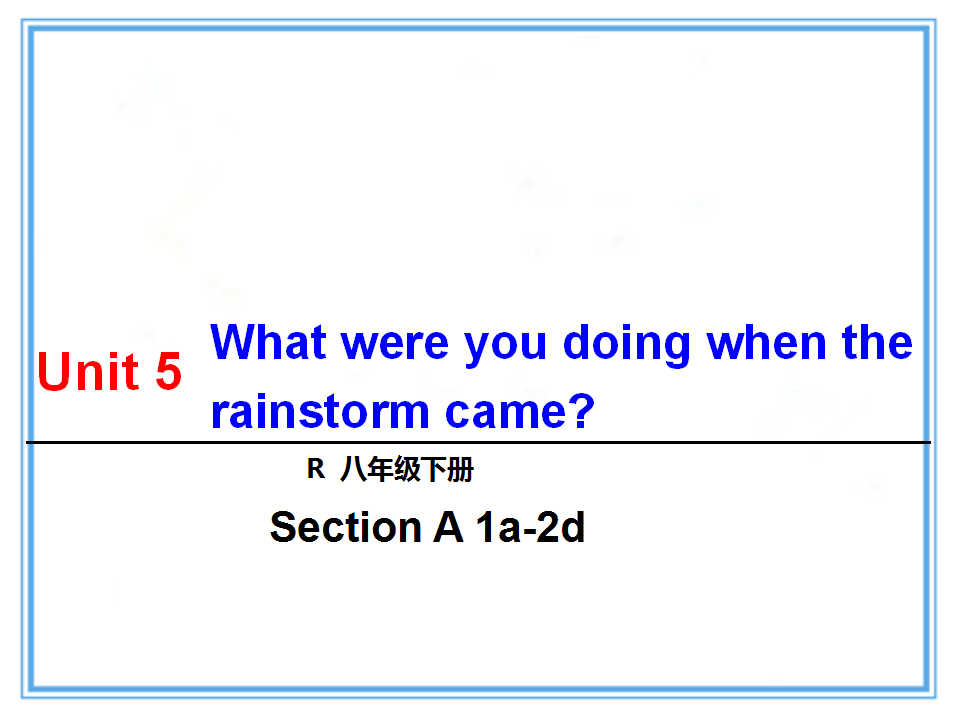 Unit 5 What were you doing when the rainstorm came?

R 八年级下册

Section A 1a-2d